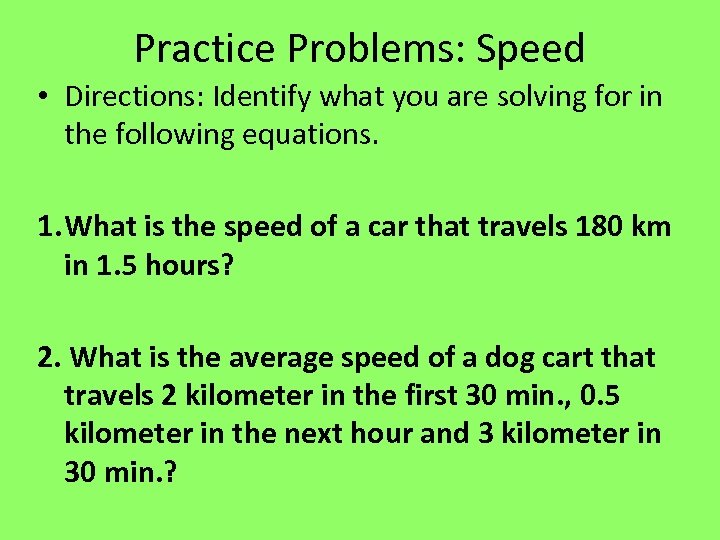 Practice Problems: Speed

• Directions: Identify what you are solving for in the following equations.

1. What is the speed of a car that travels 180 km in 1.5 hours?

2. What is the average speed of a dog cart that travels 2 kilometer in the first 30 min., 0.5 kilometer in the next hour and 3 kilometer in 30 min.?